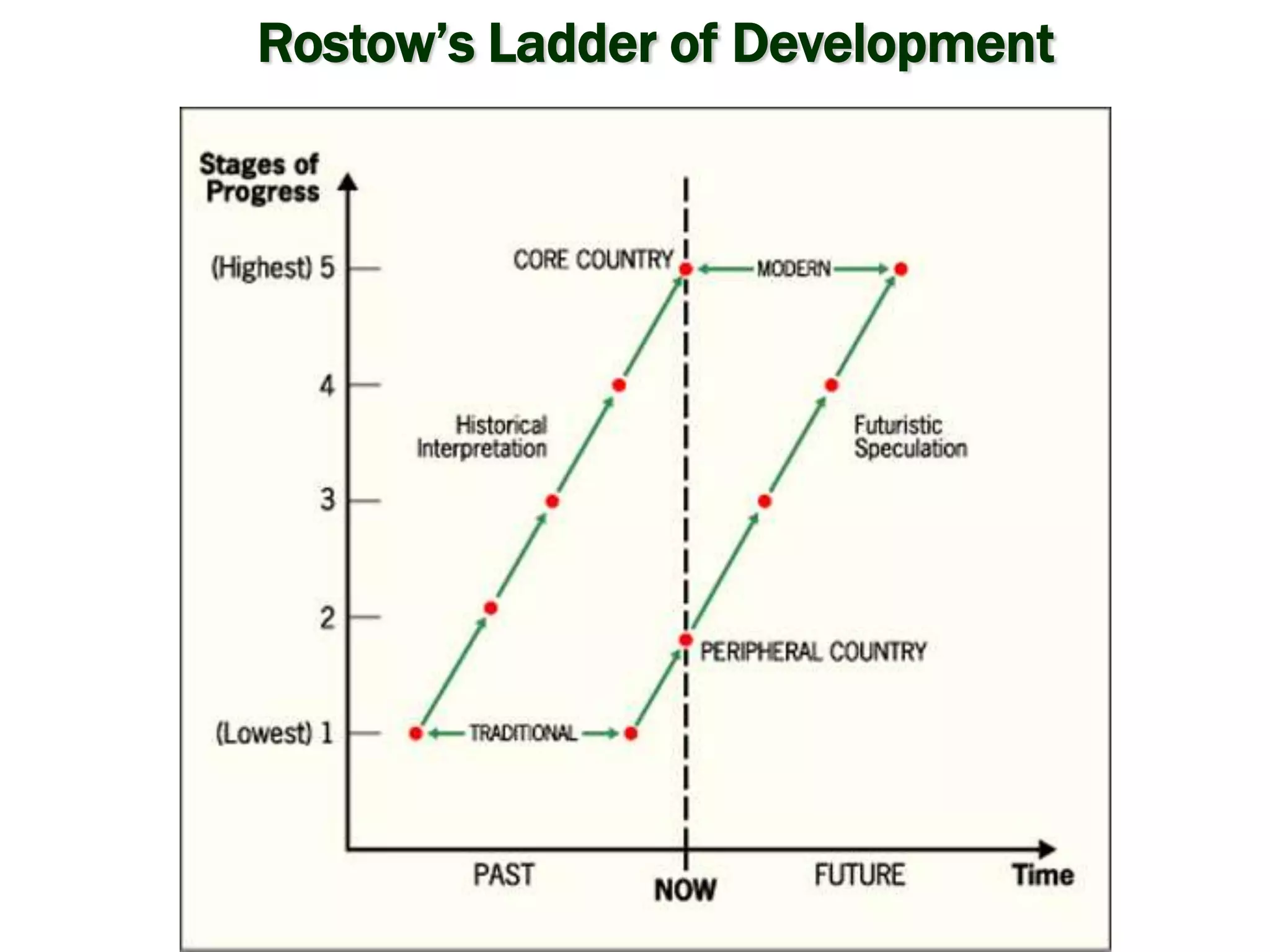 Rostow's Ladder of Development

Stages of Progress

(Highest) 5

4

3

2

(Lowest) 1

CORE COUNTRY

MODERN

Historical Interpretation

Futuristic Speculation

PERIPHERAL COUNTRY

TRADITIONAL

PAST

NOW

FUTURE

Time